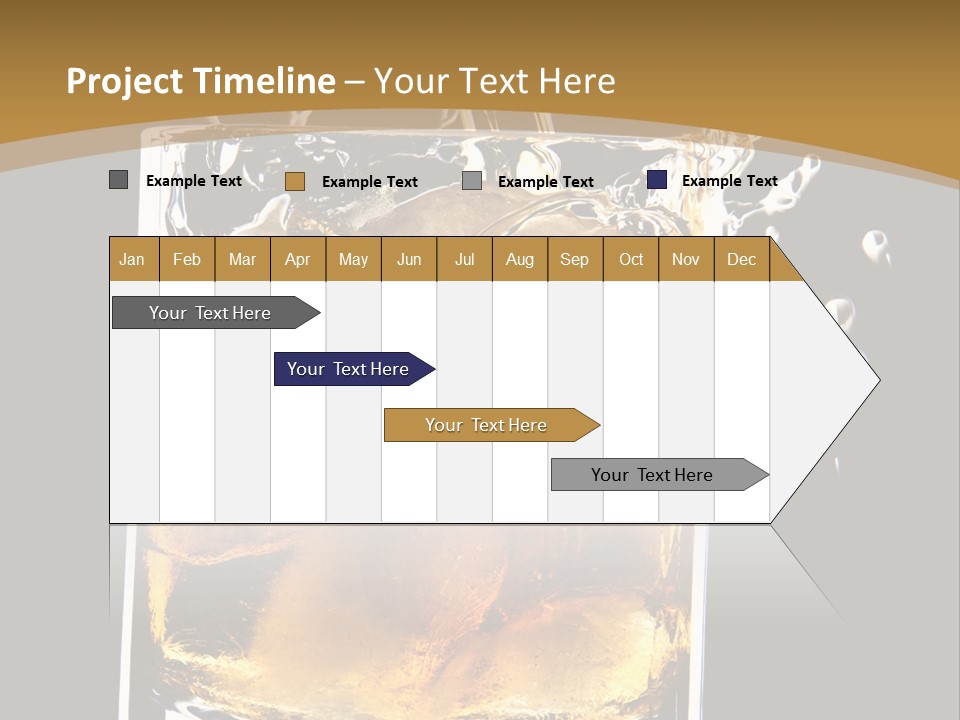 Project Timeline – Your Text Here

Example Text
Example Text
Example Text
Example Text

| Jan | Feb | Mar | Apr | May | Jun | Jul | Aug | Sep | Oct | Nov | Dec |
|---|---|---|---|---|---|---|---|---|---|---|---|

Your Text Here
Your Text Here
Your Text Here
Your Text Here